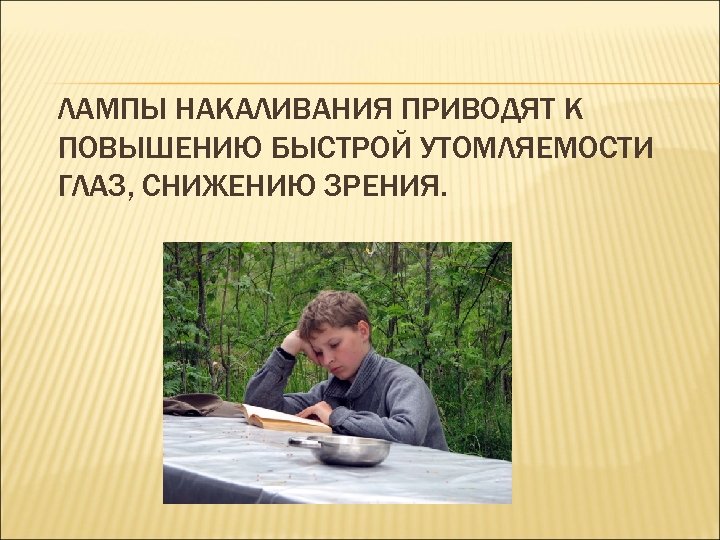 ЛАМПЫ НАКАЛИВАНИЯ ПРИВОДЯТ К ПОВЫШЕНИЮ БЫСТРОЙ УТОМЛЯЕМОСТИ ГЛАЗ, СНИЖЕНИЮ ЗРЕНИЯ.